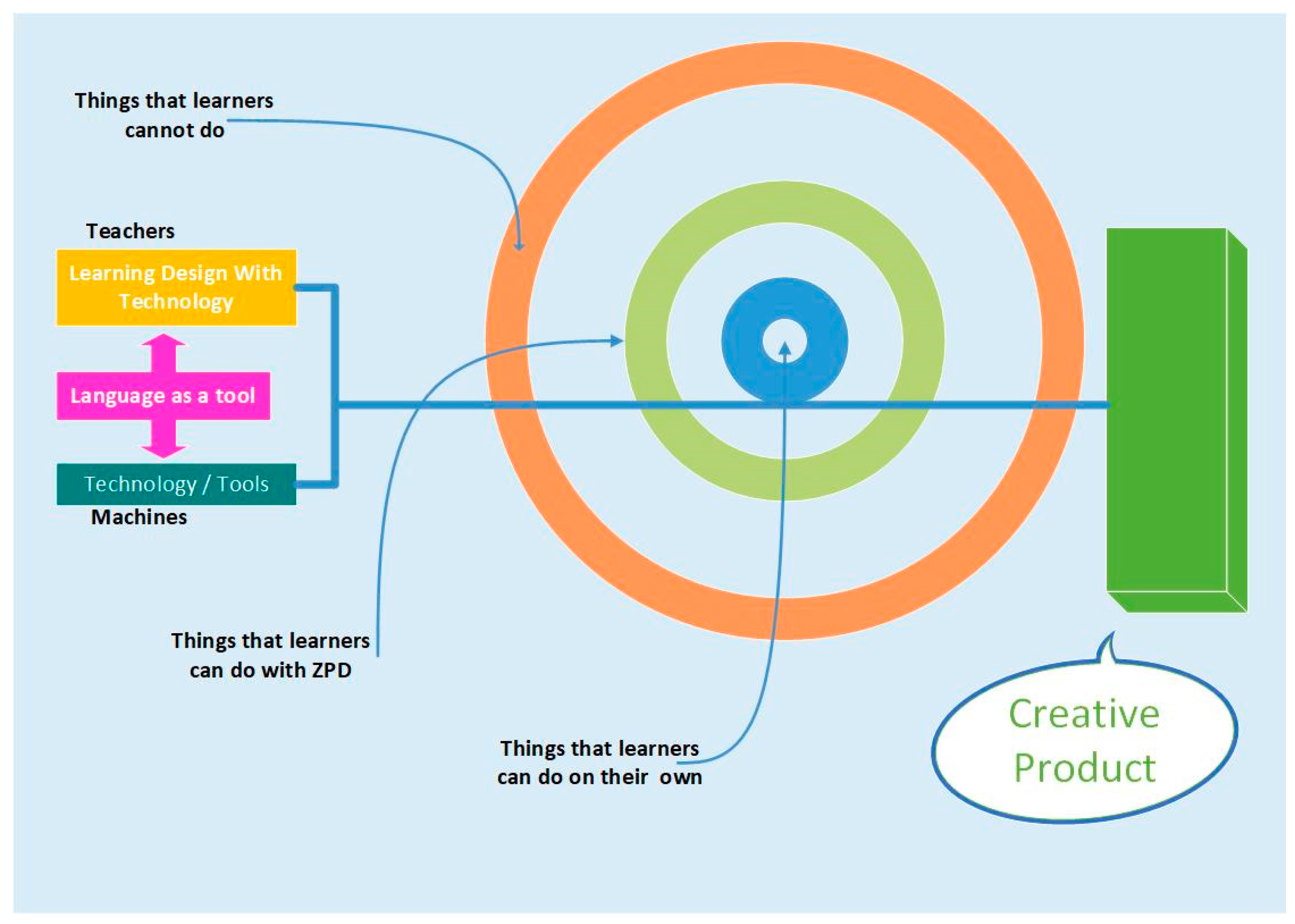 Things that learners cannot do

Teachers

Learning Design With Technology

Language as a tool

Technology / Tools

Machines

Things that learners can do with ZPD

Things that learners can do on their own

Creative Product